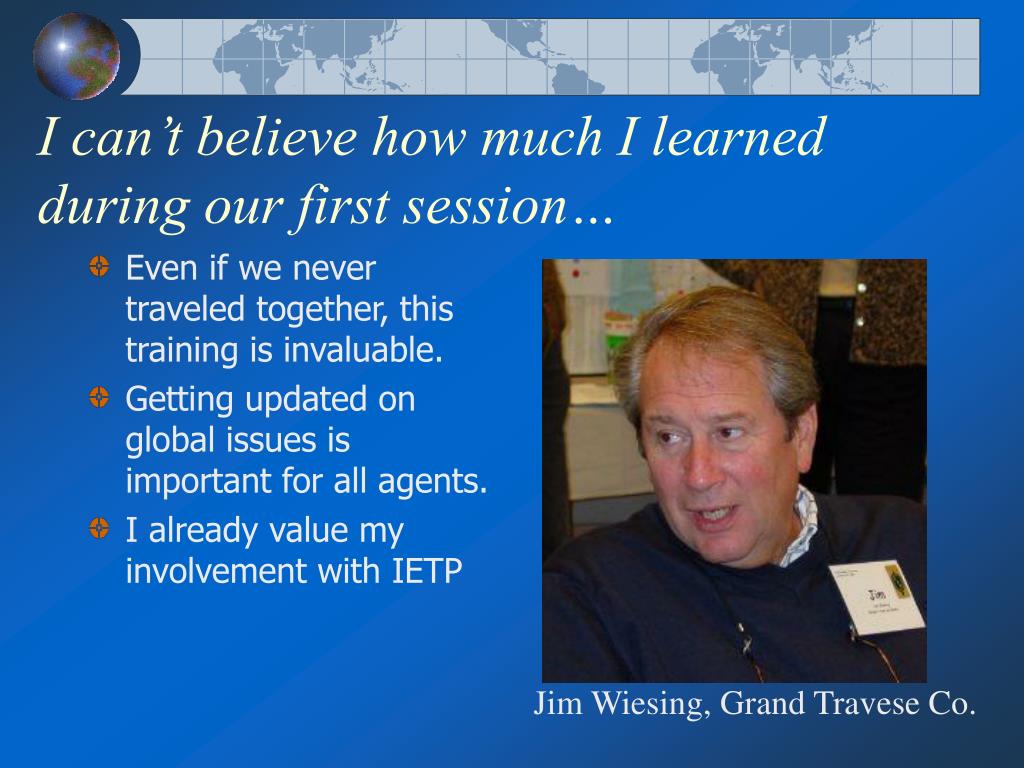 I can't believe how much I learned during our first session…

Even if we never traveled together, this training is invaluable.

Getting updated on global issues is important for all agents.

I already value my involvement with IETP

Jim

Jim Wiesing, Grand Travese Co.